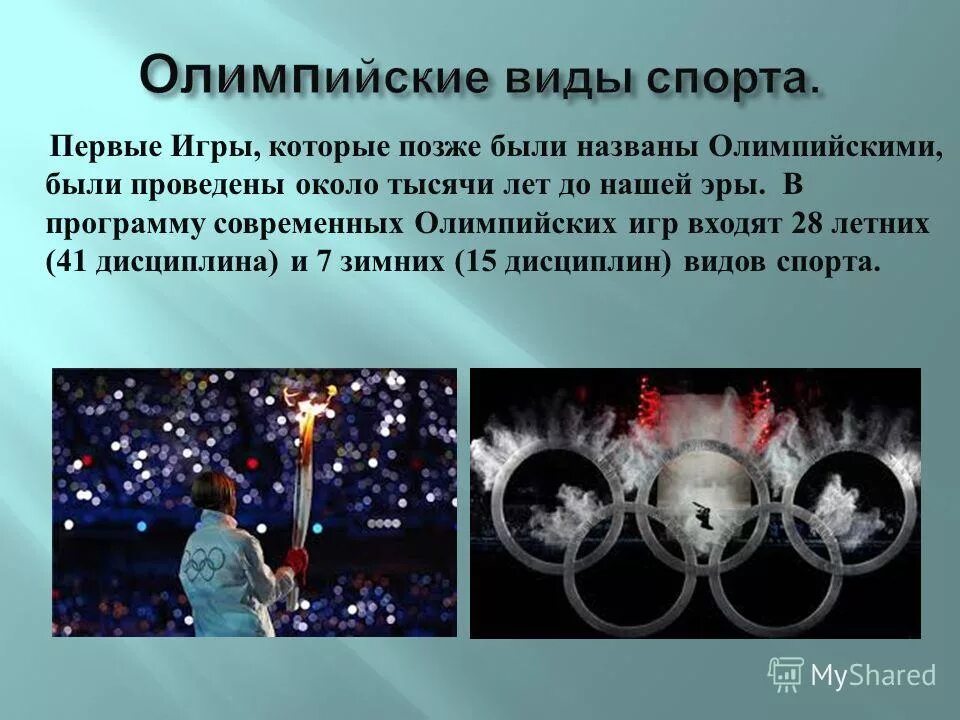 Олимпийские виды спорта.

Первые Игры, которые позже были названы Олимпийскими, были проведены около тысячи лет до нашей эры. В программу современных Олимпийских игр входят 28 летних (41 дисциплина) и 7 зимних (15 дисциплин) видов спорта.

MyShared